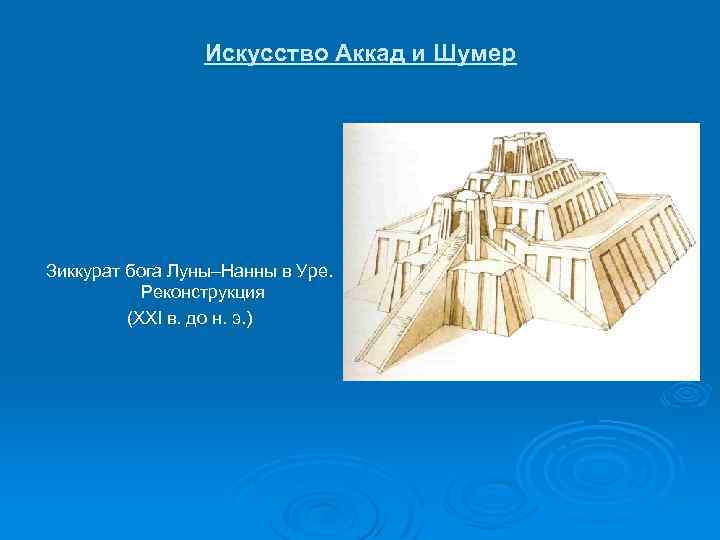 Искусство Аккад и Шумер

Зиккурат бога Луны–Нанны в Уре. Реконструкция
(XXI в. до н. э.)